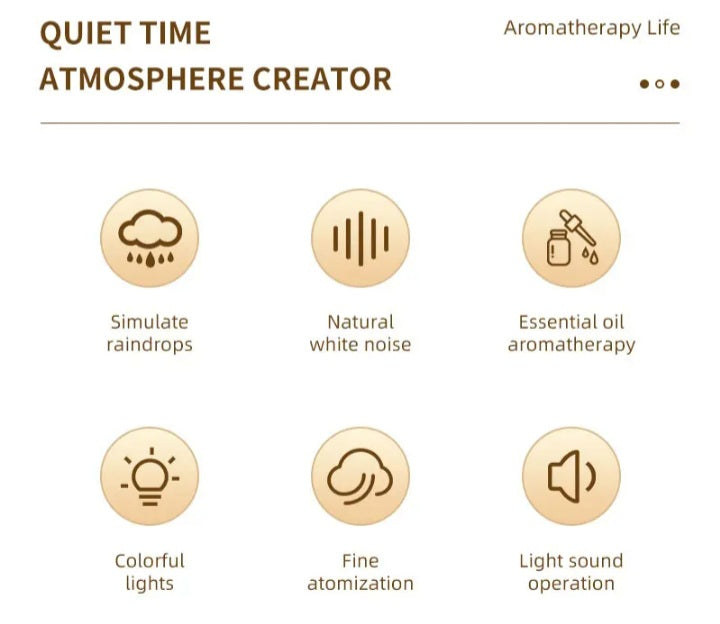 QUIET TIME
ATMOSPHERE CREATOR

Aromatherapy Life

Simulate raindrops

Natural white noise

Essential oil aromatherapy

Colorful lights

Fine atomization

Light sound operation